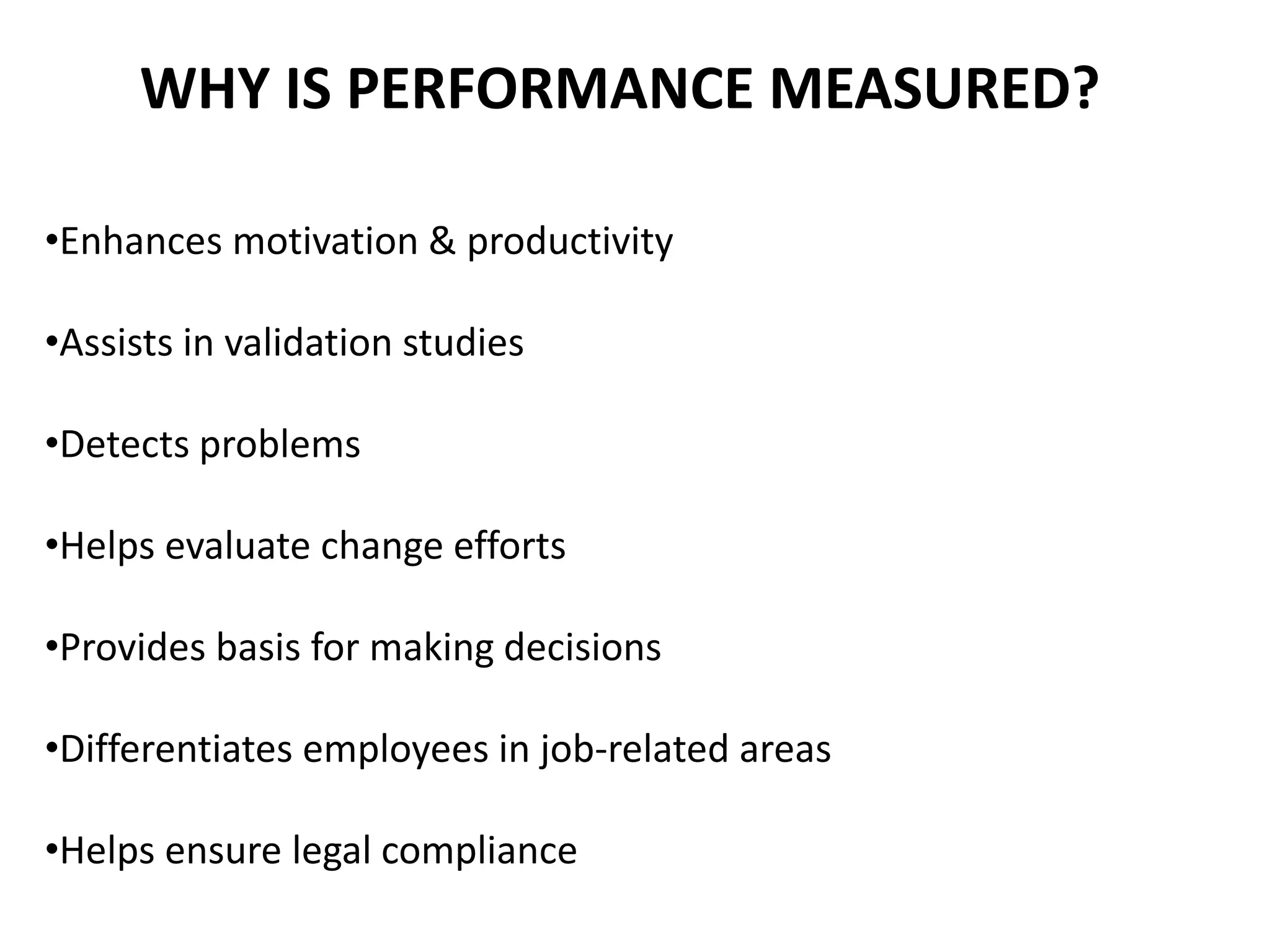 WHY IS PERFORMANCE MEASURED?

•Enhances motivation & productivity

•Assists in validation studies

•Detects problems

•Helps evaluate change efforts

•Provides basis for making decisions

•Differentiates employees in job-related areas

•Helps ensure legal compliance